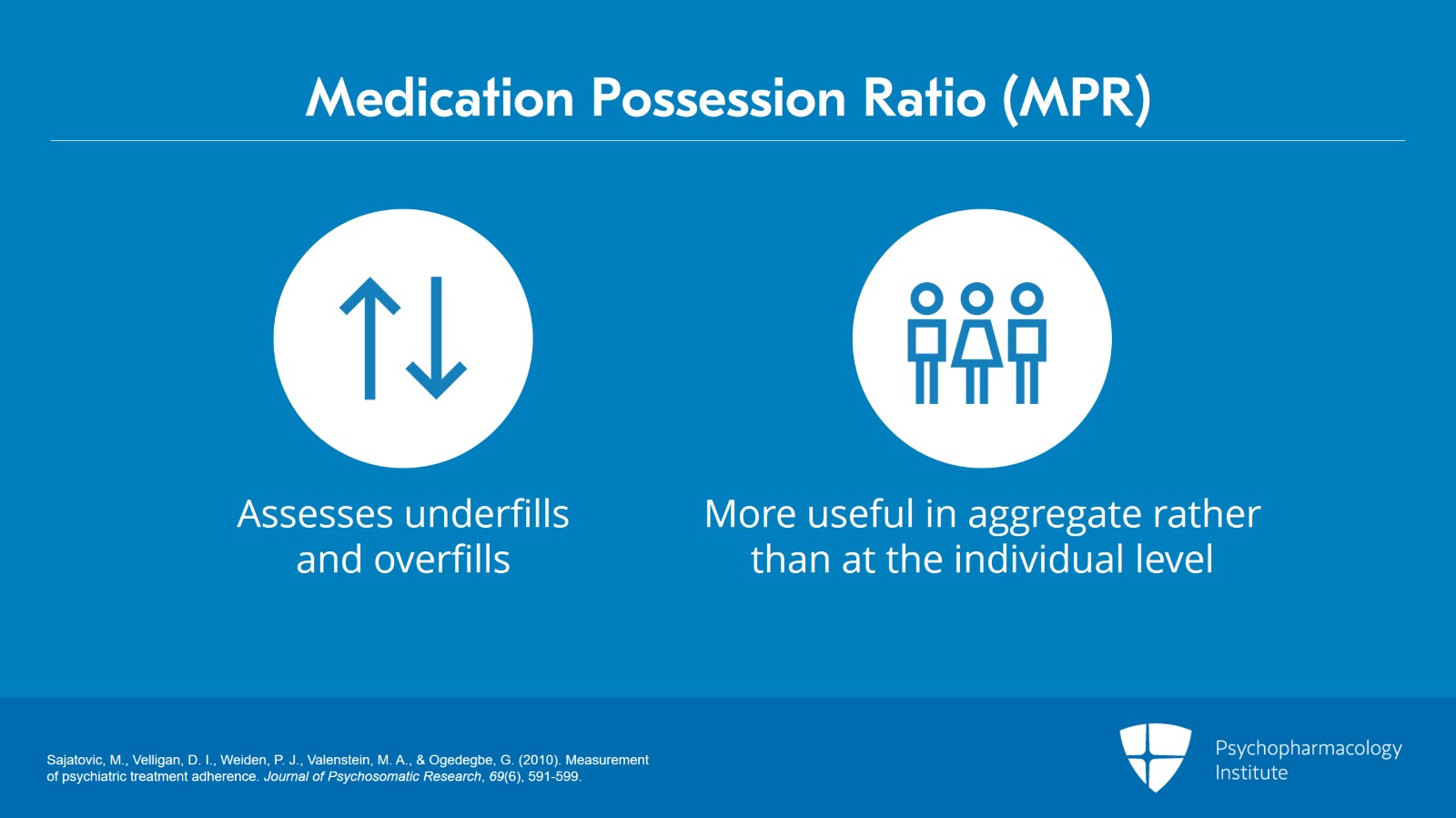 Medication Possession Ratio (MPR)

Assesses underfills and overfills

More useful in aggregate rather than at the individual level

Sajatovic, M., Velligan, D. I., Weiden, P. J., Valenstein, M. A., & Ogedegbe, G. (2010). Measurement of psychiatric treatment adherence. Journal of Psychosomatic Research, 69(6), 591-599.

Psychopharmacology Institute